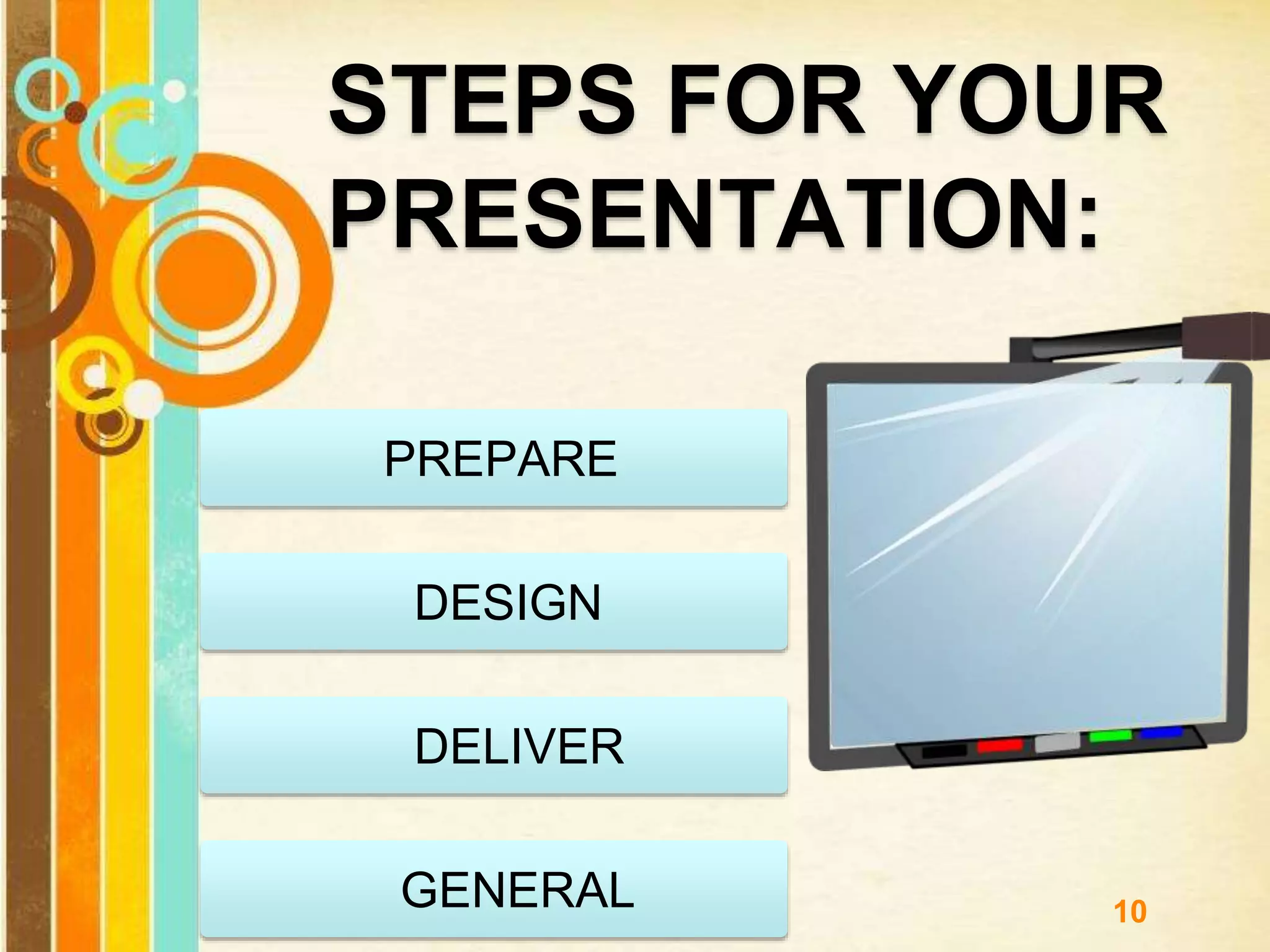 STEPS FOR YOUR PRESENTATION:

PREPARE

DESIGN

DELIVER

GENERAL

10